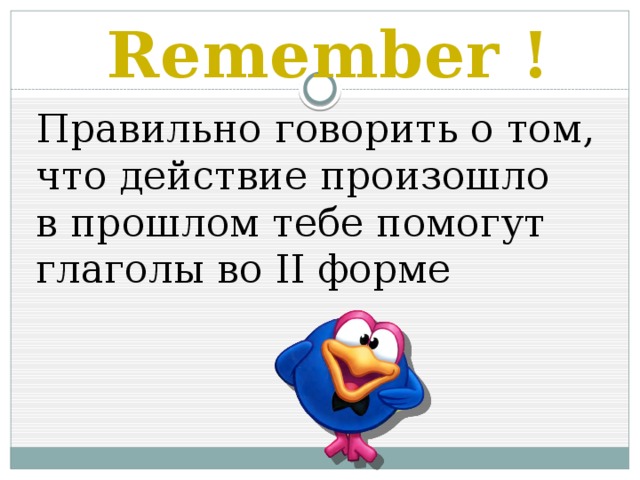 Remember !

Правильно говорить о том, что действие произошло в прошлом тебе помогут глаголы во II форме